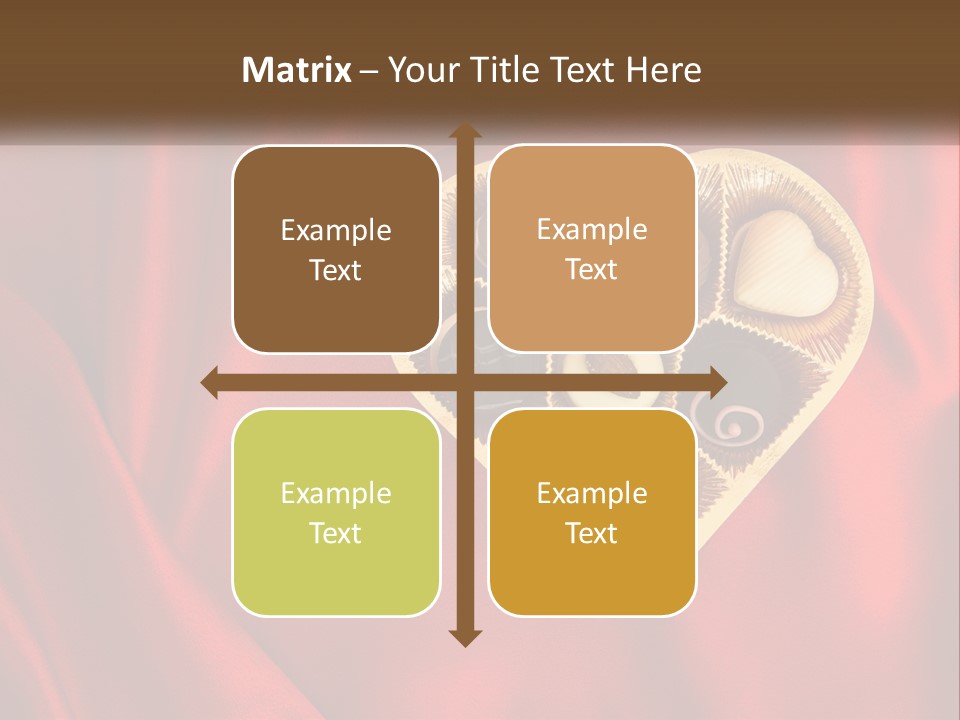 Matrix – Your Title Text Here

Example Text

Example Text

Example Text

Example Text